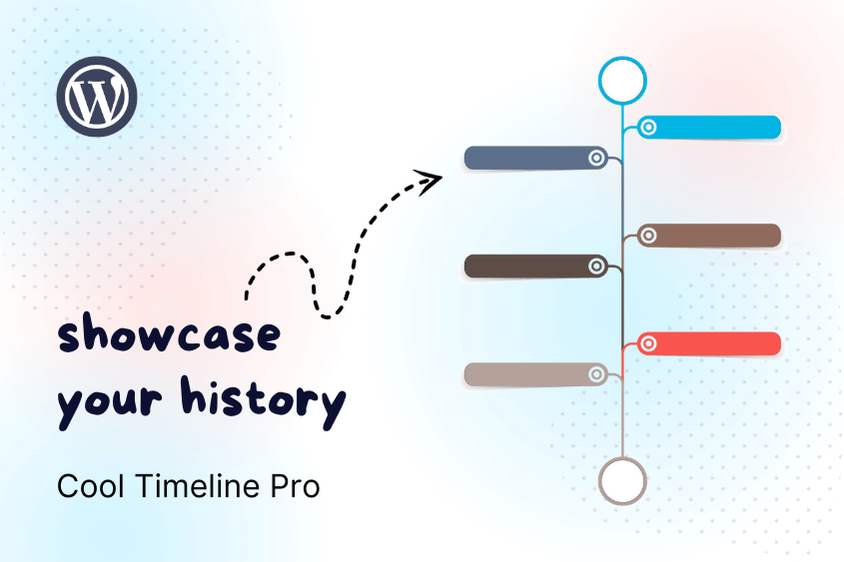 showcase your history

Cool Timeline Pro